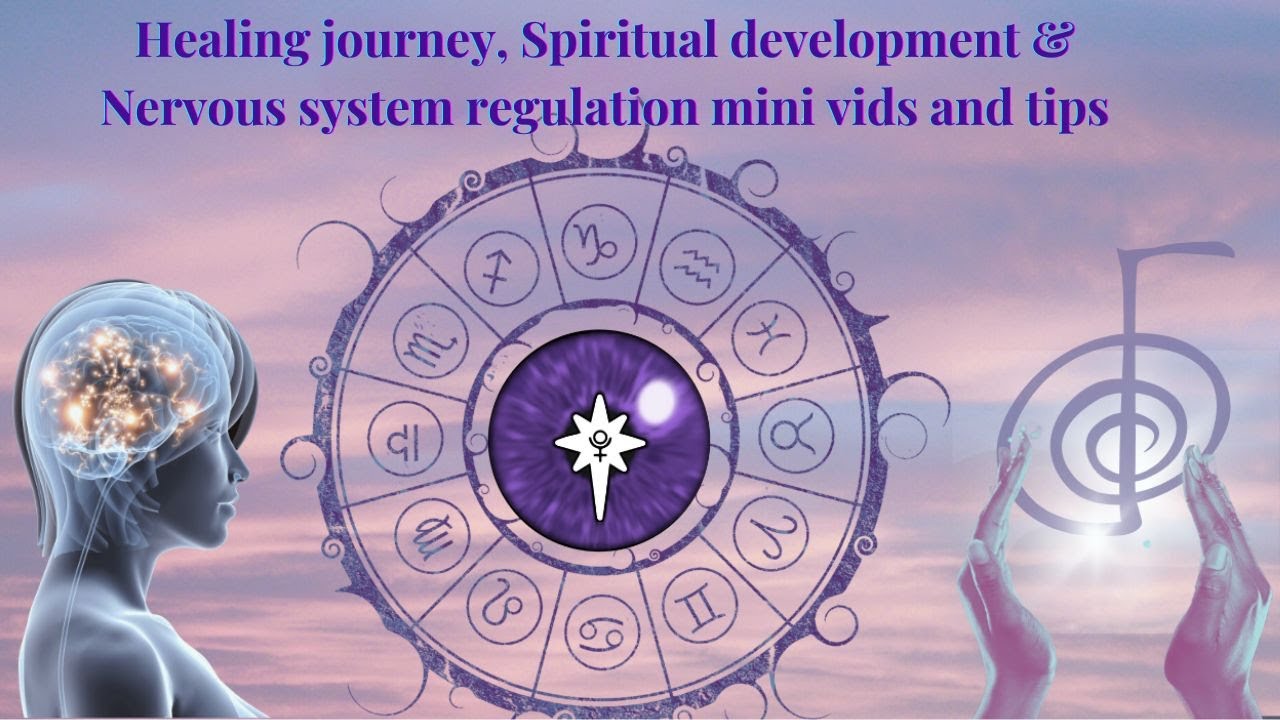 Healing journey, Spiritual development & Nervous system regulation mini vids and tips